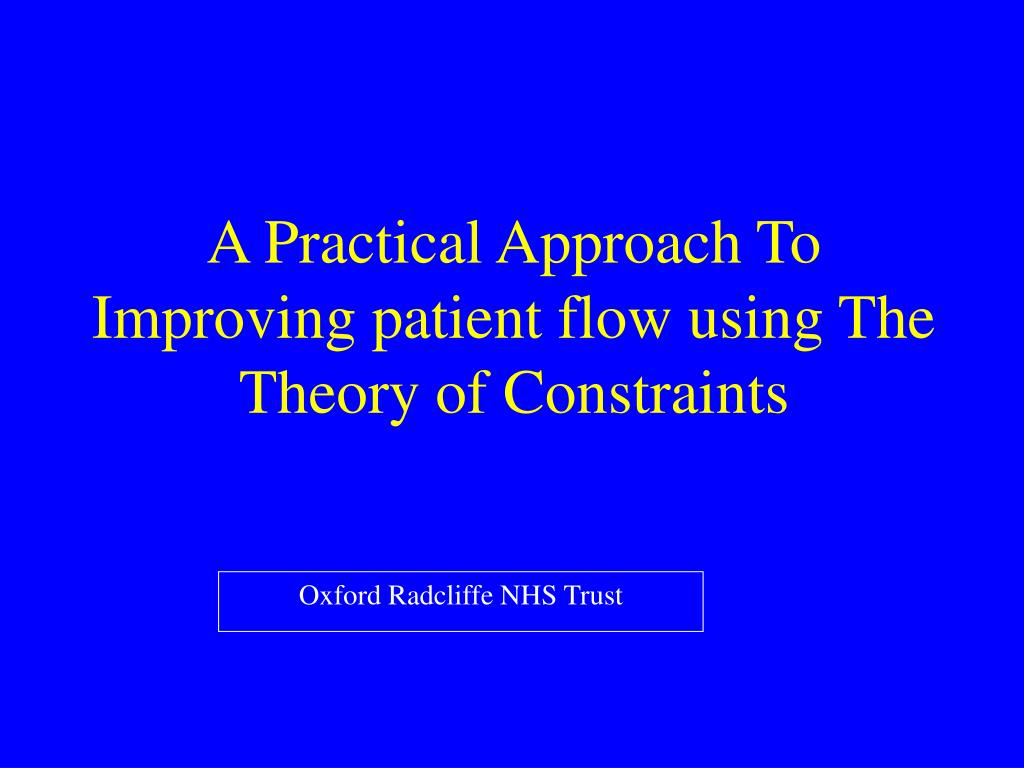 A Practical Approach To Improving patient flow using The Theory of Constraints

Oxford Radcliffe NHS Trust